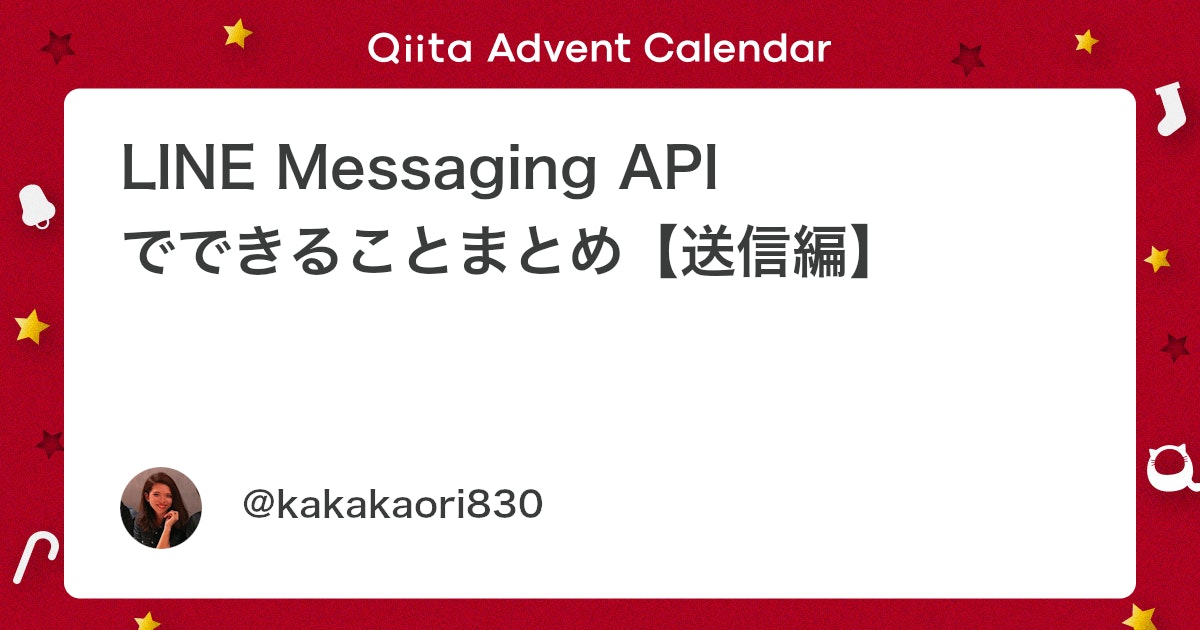 Qiita Advent Calendar

LINE Messaging API でできることまとめ【送信編】

@kakakaori830